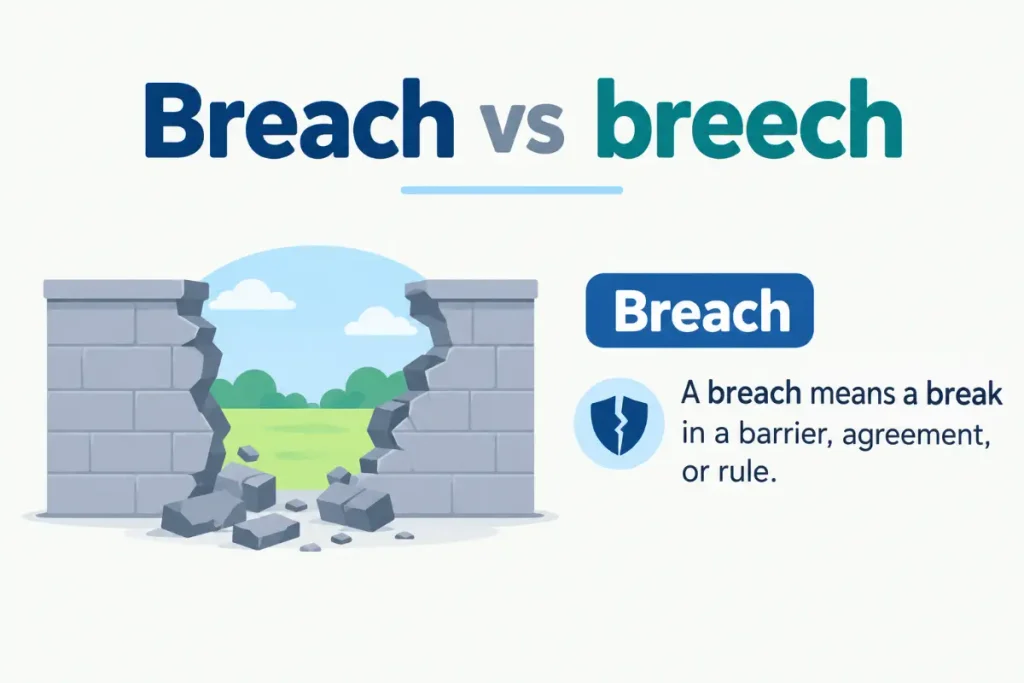 Breach vs breech

Breach

A breach means a break in a barrier, agreement, or rule.